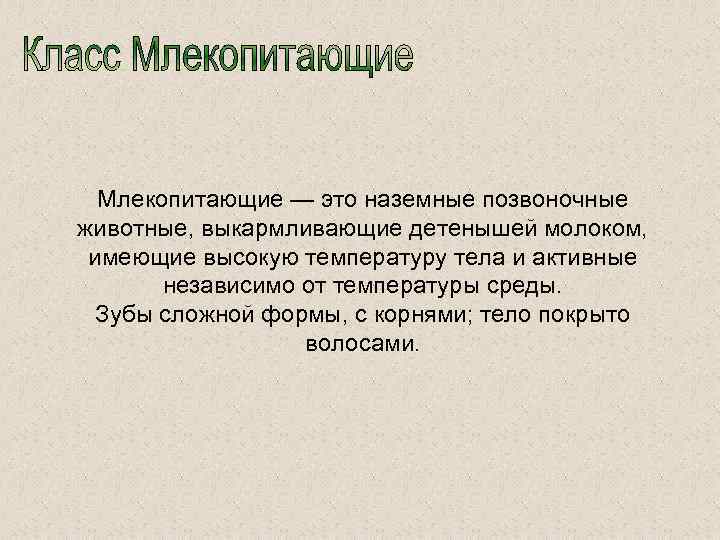 Класс Млекопитающие

Млекопитающие — это наземные позвоночные животные, выкармливающие детенышей молоком, имеющие высокую температуру тела и активные независимо от температуры среды.
Зубы сложной формы, с корнями; тело покрыто волосами.